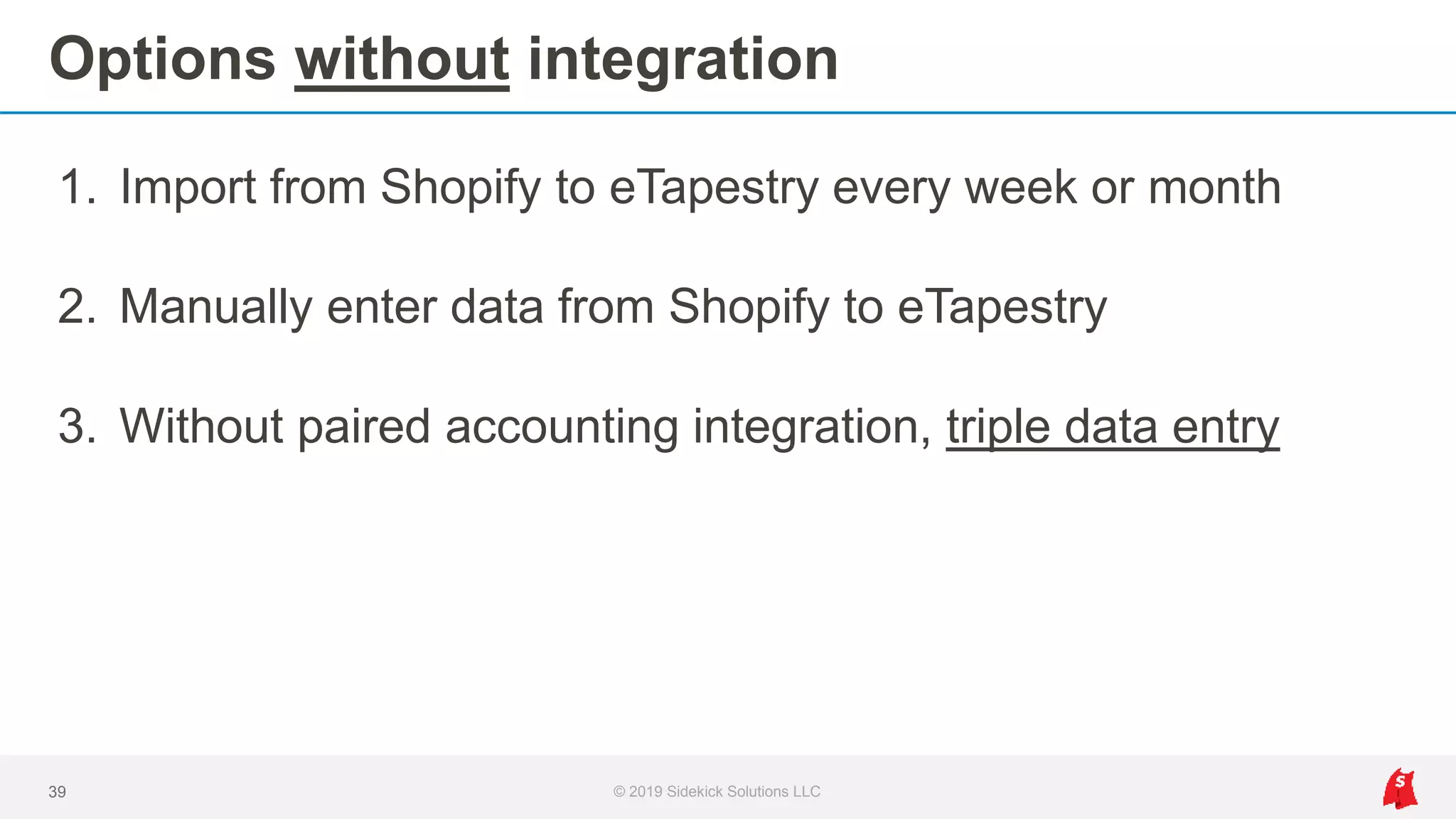 Options without integration

1. Import from Shopify to eTapestry every week or month

2. Manually enter data from Shopify to eTapestry

3. Without paired accounting integration, triple data entry

39

© 2019 Sidekick Solutions LLC

S